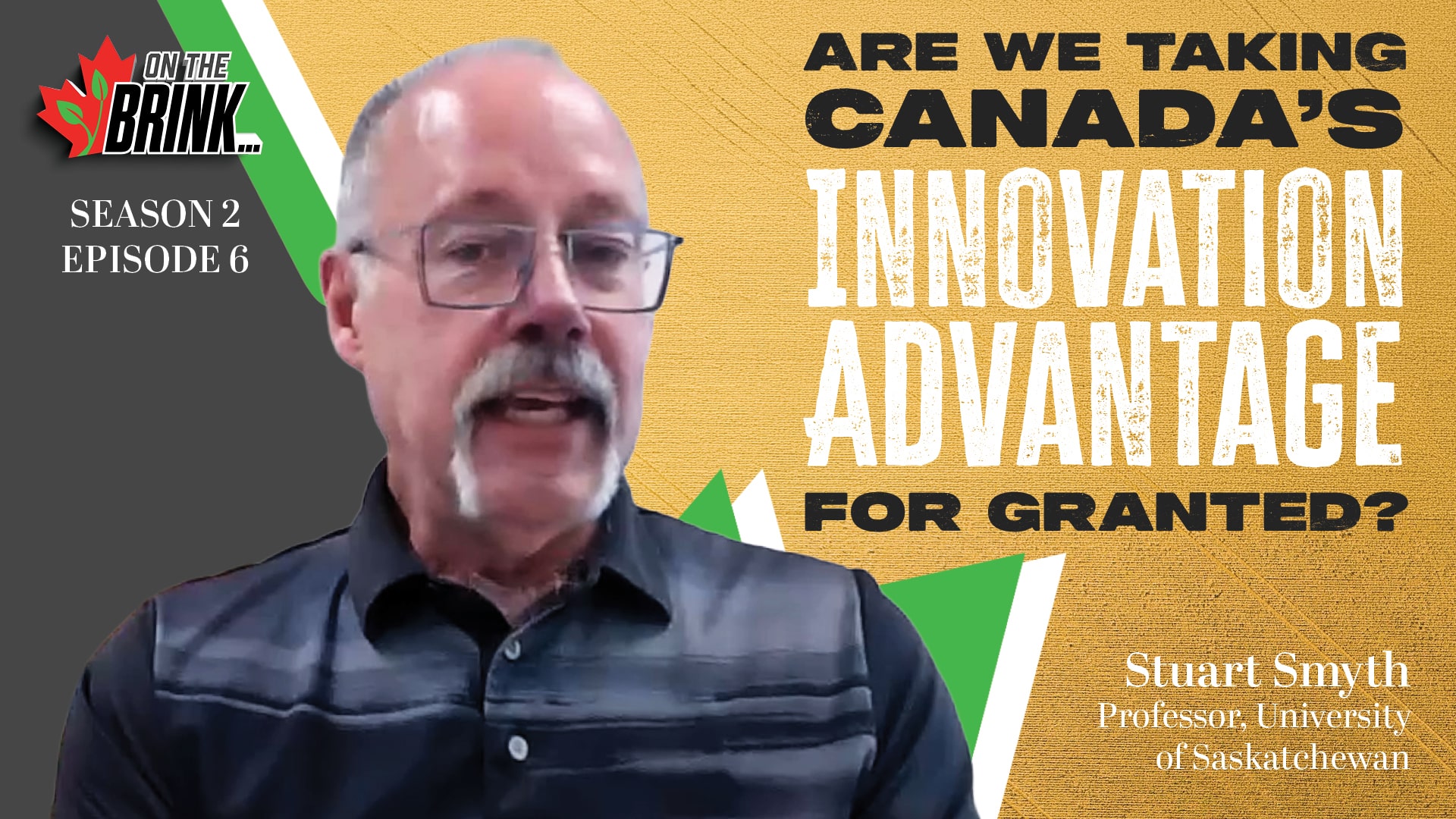 ON THE BRINK...

SEASON 2
EPISODE 6

ARE WE TAKING CANADA'S INNOVATION ADVANTAGE FOR GRANTED?

Stuart Smyth
Professor, University of Saskatchewan